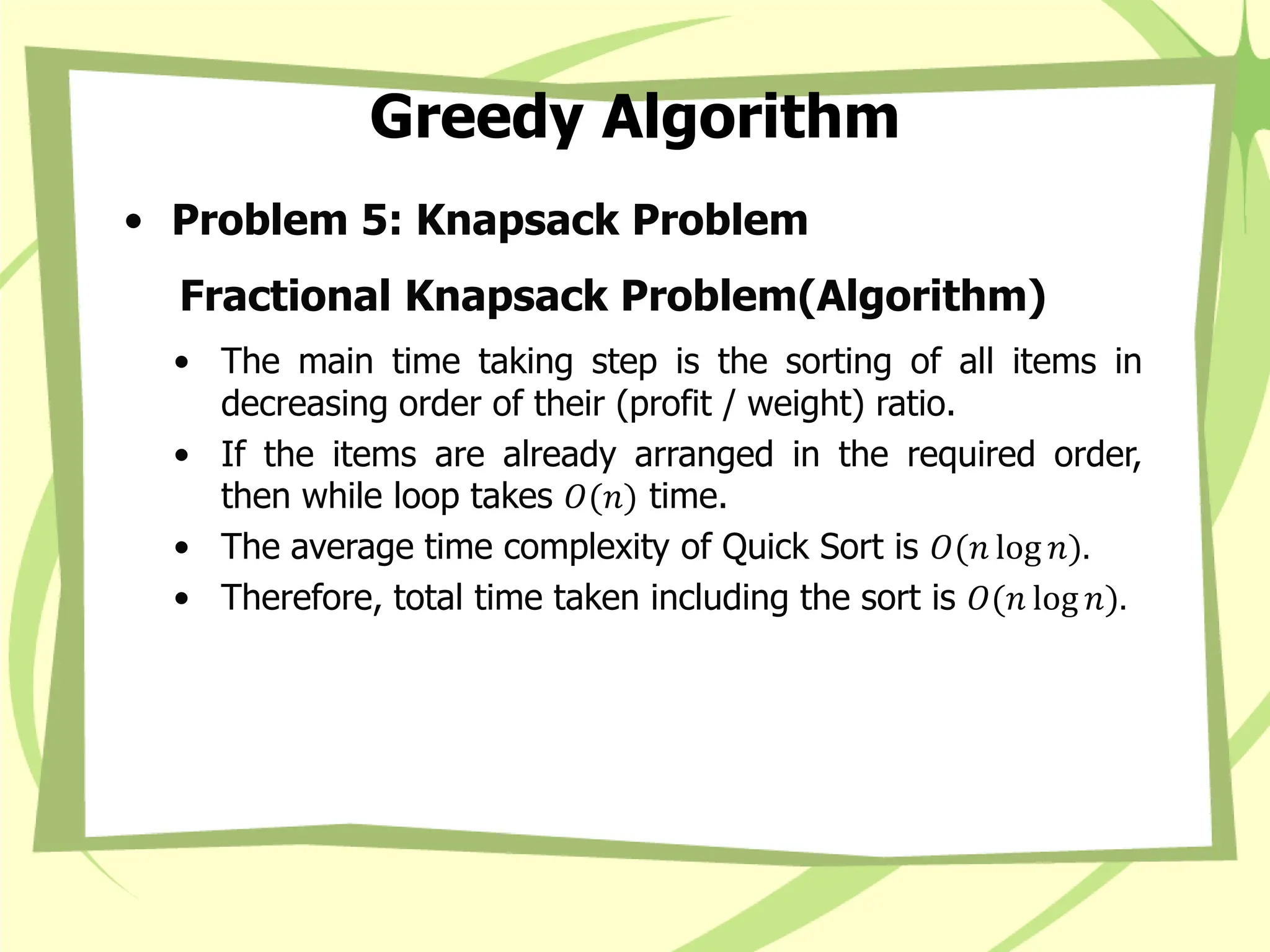 Greedy Algorithm

• Problem 5: Knapsack Problem

Fractional Knapsack Problem(Algorithm)

• The main time taking step is the sorting of all items in decreasing order of their (profit / weight) ratio.
• If the items are already arranged in the required order, then while loop takes $O(n)$ time.
• The average time complexity of Quick Sort is $O(n \log n)$.
• Therefore, total time taken including the sort is $O(n \log n)$.